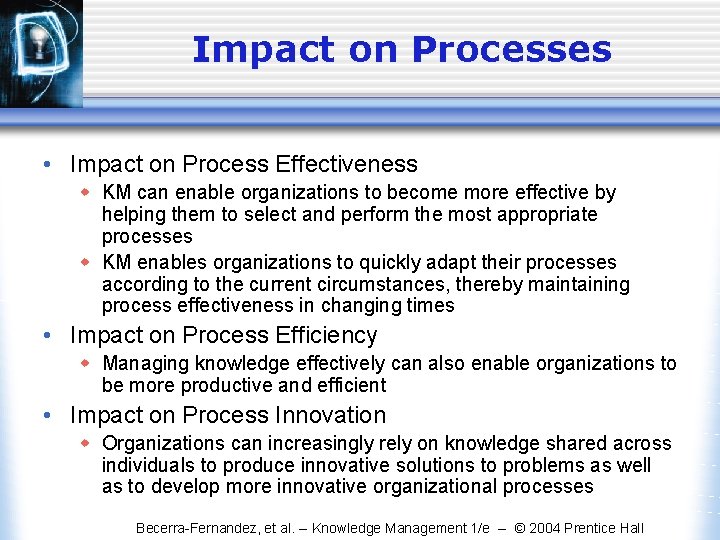 Impact on Processes

• Impact on Process Effectiveness
  ◆ KM can enable organizations to become more effective by helping them to select and perform the most appropriate processes
  ◆ KM enables organizations to quickly adapt their processes according to the current circumstances, thereby maintaining process effectiveness in changing times
• Impact on Process Efficiency
  ◆ Managing knowledge effectively can also enable organizations to be more productive and efficient
• Impact on Process Innovation
  ◆ Organizations can increasingly rely on knowledge shared across individuals to produce innovative solutions to problems as well as to develop more innovative organizational processes

Becerra-Fernandez, et al. – Knowledge Management 1/e – © 2004 Prentice Hall